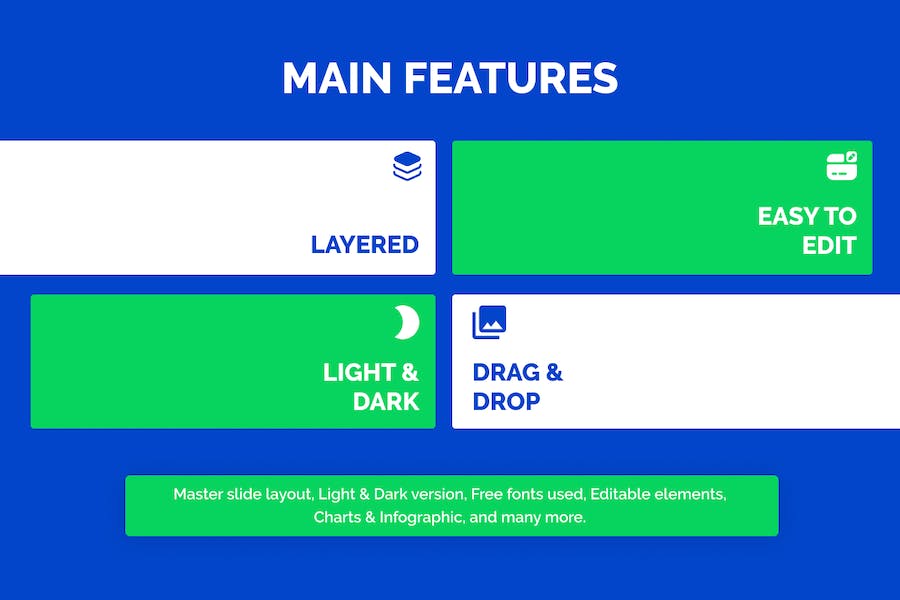 MAIN FEATURES

LAYERED

EASY TO EDIT

LIGHT & DARK

DRAG & DROP

Master slide layout, Light & Dark version, Free fonts used, Editable elements, Charts & Infographic, and many more.